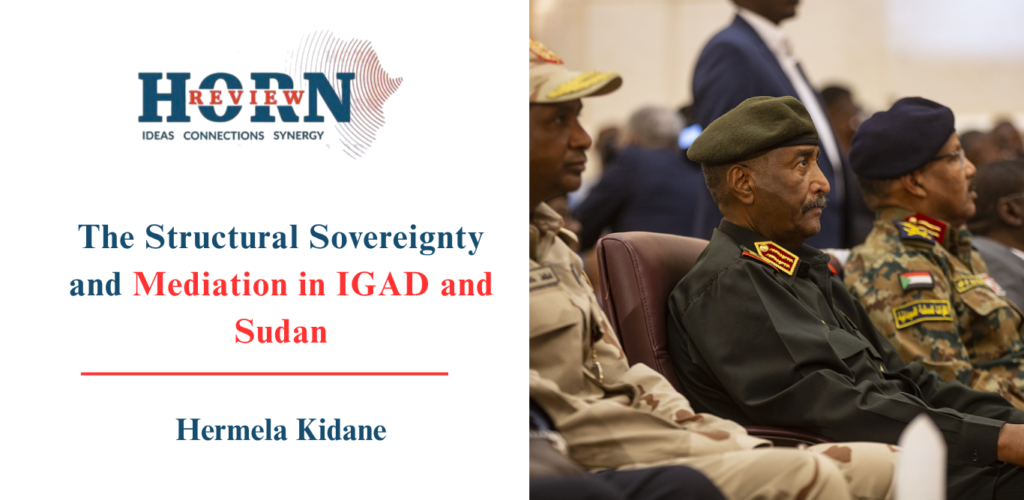 HORN REVIEW
IDEAS CONNECTIONS SYNERGY

The Structural Sovereignty and Mediation in IGAD and Sudan

Hermela Kidane